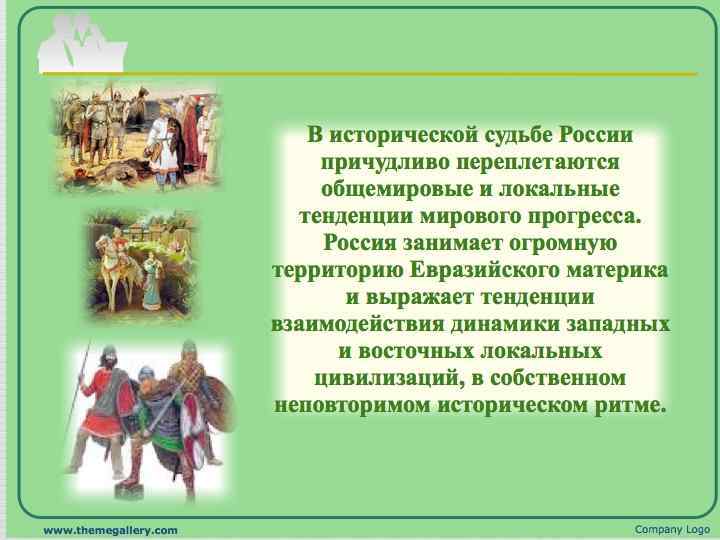 В исторической судьбе России причудливо переплетаются общемировые и локальные тенденции мирового прогресса. Россия занимает огромную территорию Евразийского материка и выражает тенденции взаимодействия динамики западных и восточных локальных цивилизаций, в собственном неповторимом историческом ритме.

www.themegallery.com

Company Logo